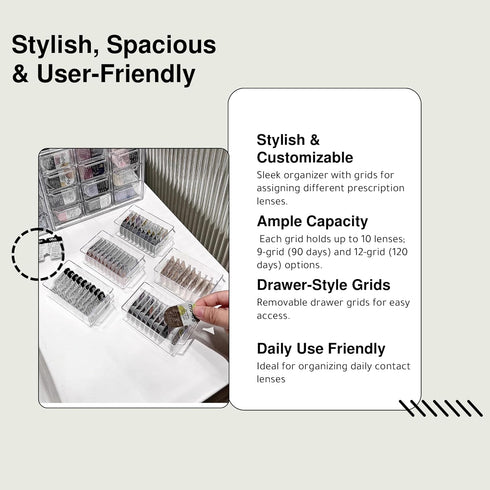 Stylish, Spacious & User-Friendly

Stylish & Customizable
Sleek organizer with grids for assigning different prescription lenses.

Ample Capacity
Each grid holds up to 10 lenses; 9-grid (90 days) and 12-grid (120 days) options.

Drawer-Style Grids
Removable drawer grids for easy access.

Daily Use Friendly
Ideal for organizing daily contact lenses